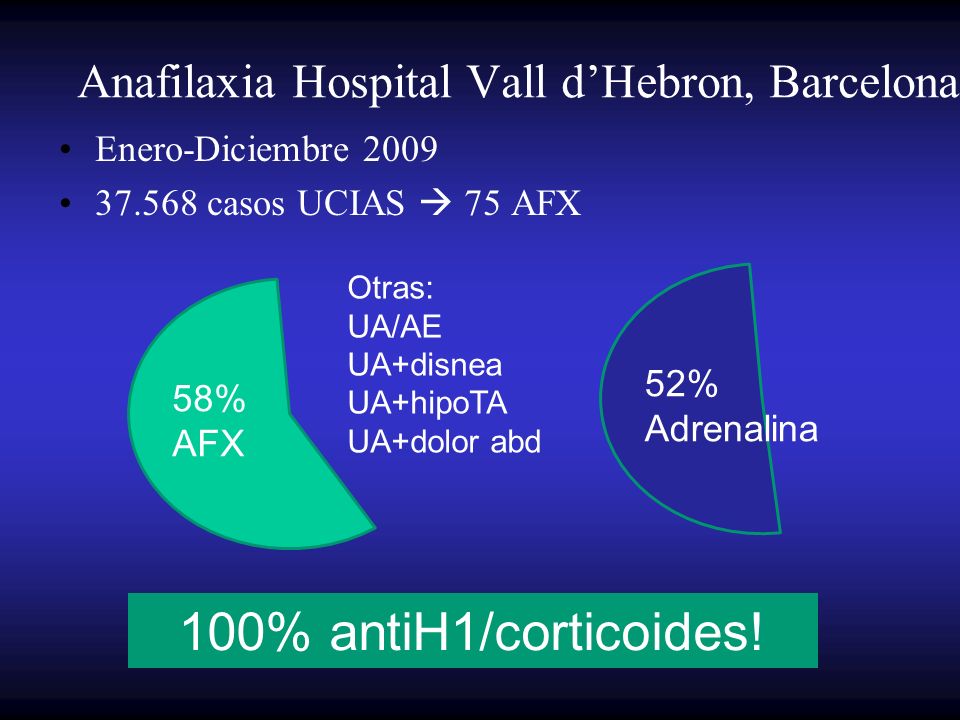 Anafilaxia Hospital Vall d’Hebron, Barcelona

• Enero-Diciembre 2009
• 37.568 casos UCIAS → 75 AFX

58%
AFX

Otras:
UA/AE
UA+disnea
UA+hipoTA
UA+dolor abd

52%
Adrenalina

100% antiH1/corticoides!